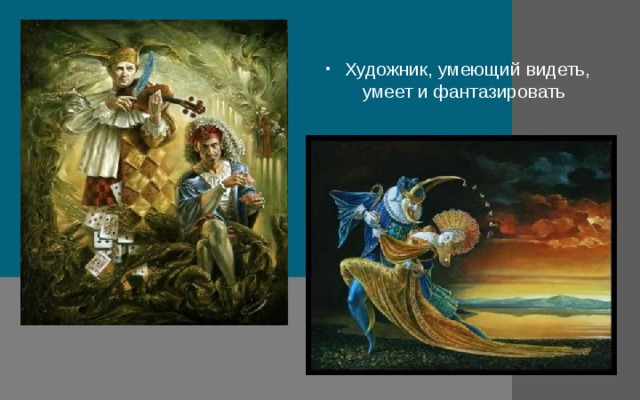 • Художник, умеющий видеть, умеет и фантазировать